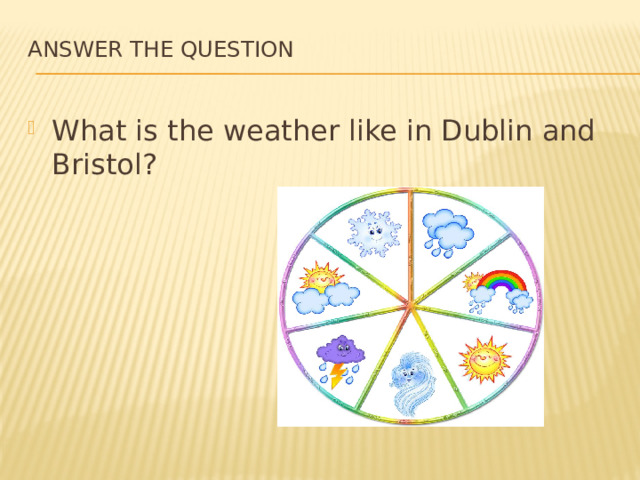 ANSWER THE QUESTION

What is the weather like in Dublin and Bristol?